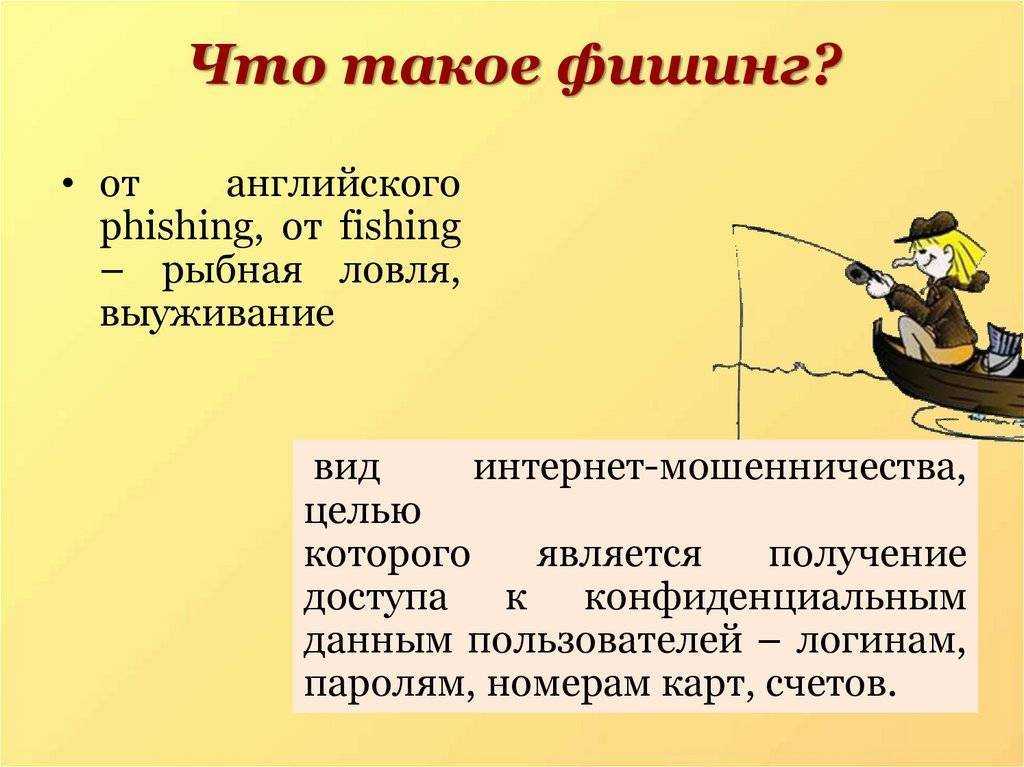 Что такое фишинг?

• от английского phishing, от fishing – рыбная ловля, выуживание

вид интернет-мошенничества, целью которого является получение доступа к конфиденциальным данным пользователей – логинам, паролям, номерам карт, счетов.